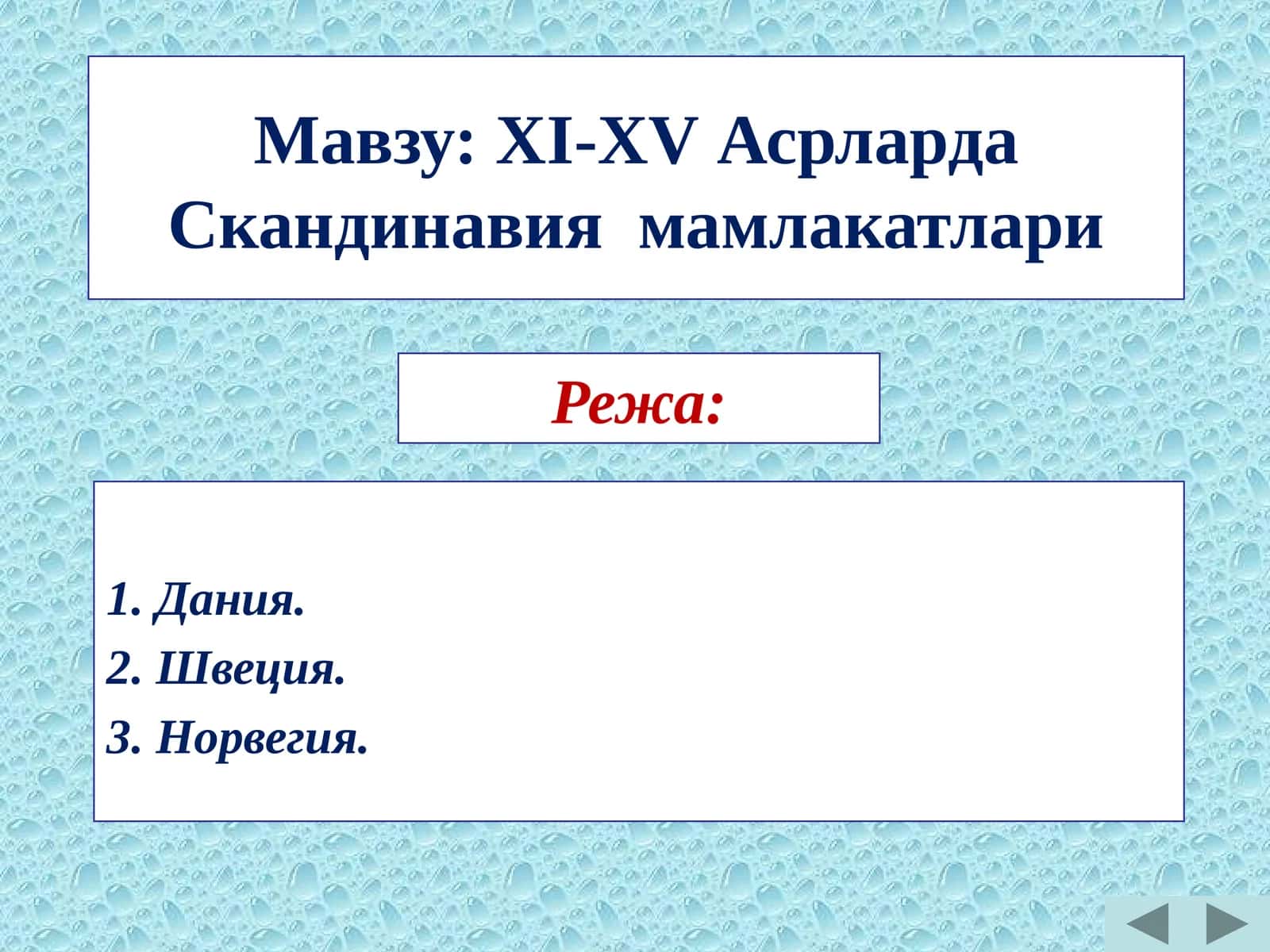 Мавзу: XI-XV Асрларда Скандинавия мамлакатлари

Режа:

1. Дания.
2. Швеция.
3. Норвегия.